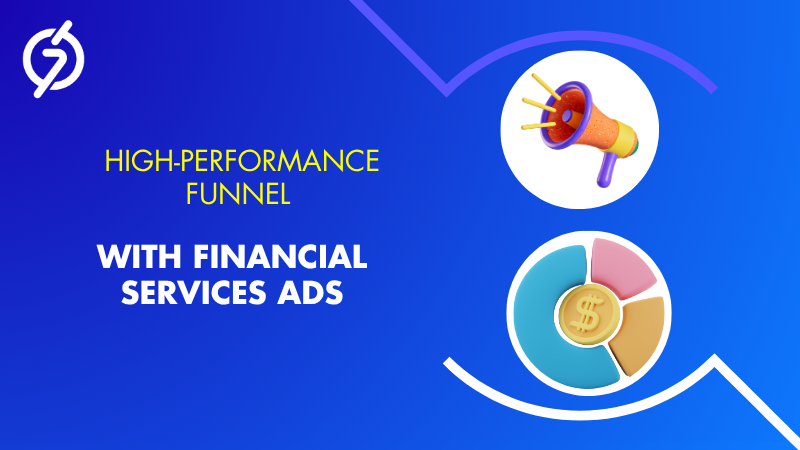 HIGH-PERFORMANCE FUNNEL

WITH FINANCIAL SERVICES ADS

$